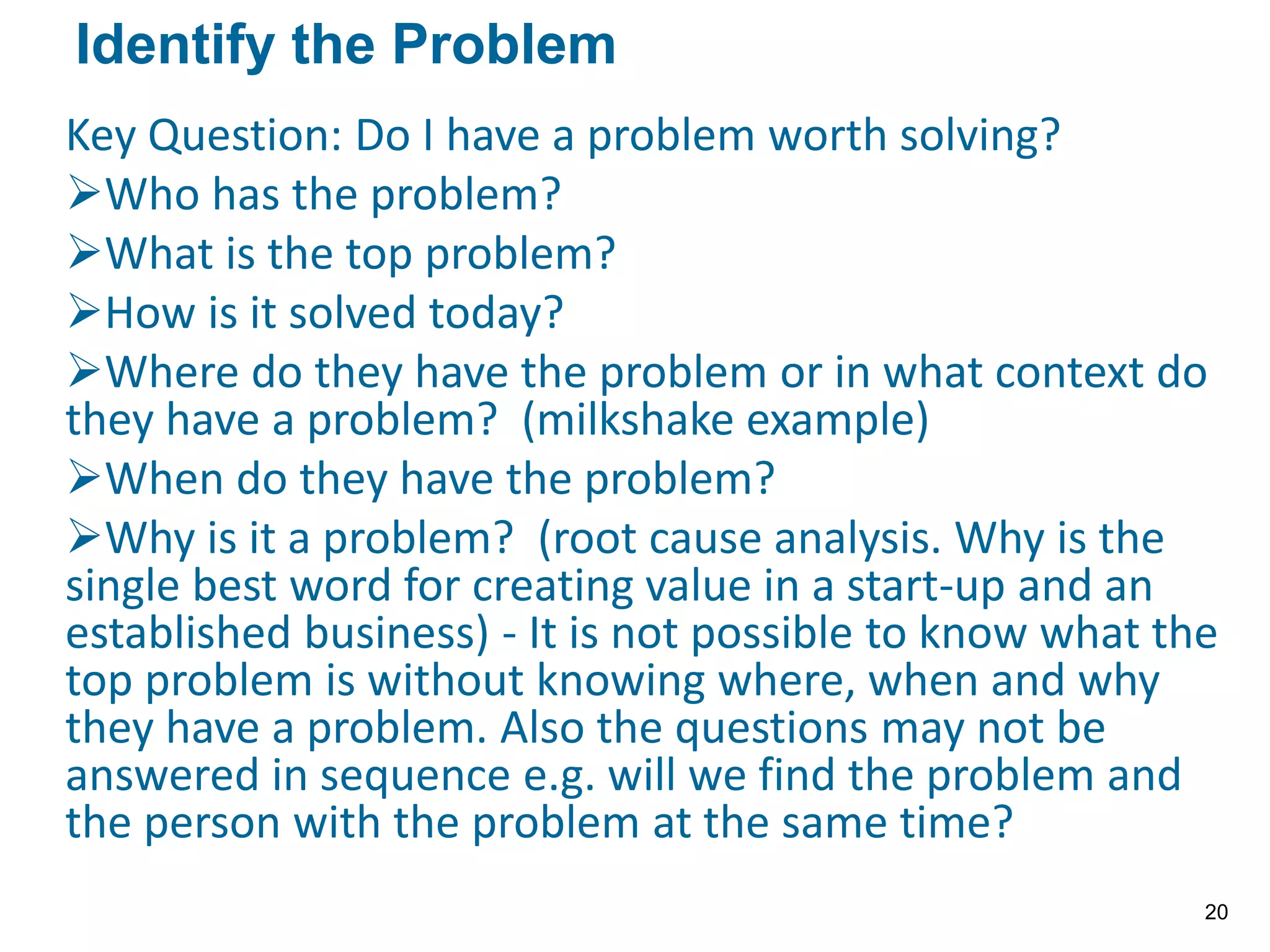 Identify the Problem

Key Question: Do I have a problem worth solving?

➢Who has the problem?

➢What is the top problem?

➢How is it solved today?

➢Where do they have the problem or in what context do they have a problem?  (milkshake example)

➢When do they have the problem?

➢Why is it a problem?  (root cause analysis. Why is the single best word for creating value in a start-up and an established business) - It is not possible to know what the top problem is without knowing where, when and why they have a problem. Also the questions may not be answered in sequence e.g. will we find the problem and the person with the problem at the same time?

20